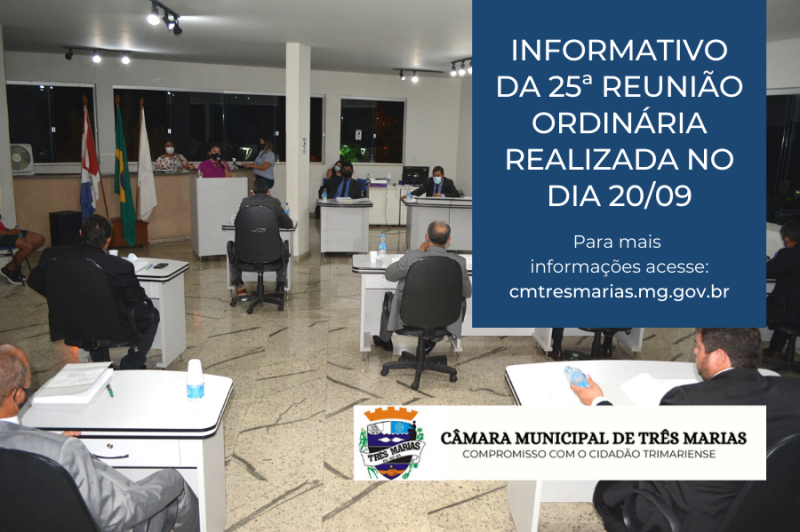 INFORMATIVO DA 25ª REUNIÃO ORDINÁRIA REALIZADA NO DIA 20/09

Para mais informações acesse: cmtresmarias.mg.gov.br

TRÊS MARIAS

CÂMARA MUNICIPAL DE TRÊS MARIAS
COMPROMISSO COM O CIDADÃO TRIMARIENSE